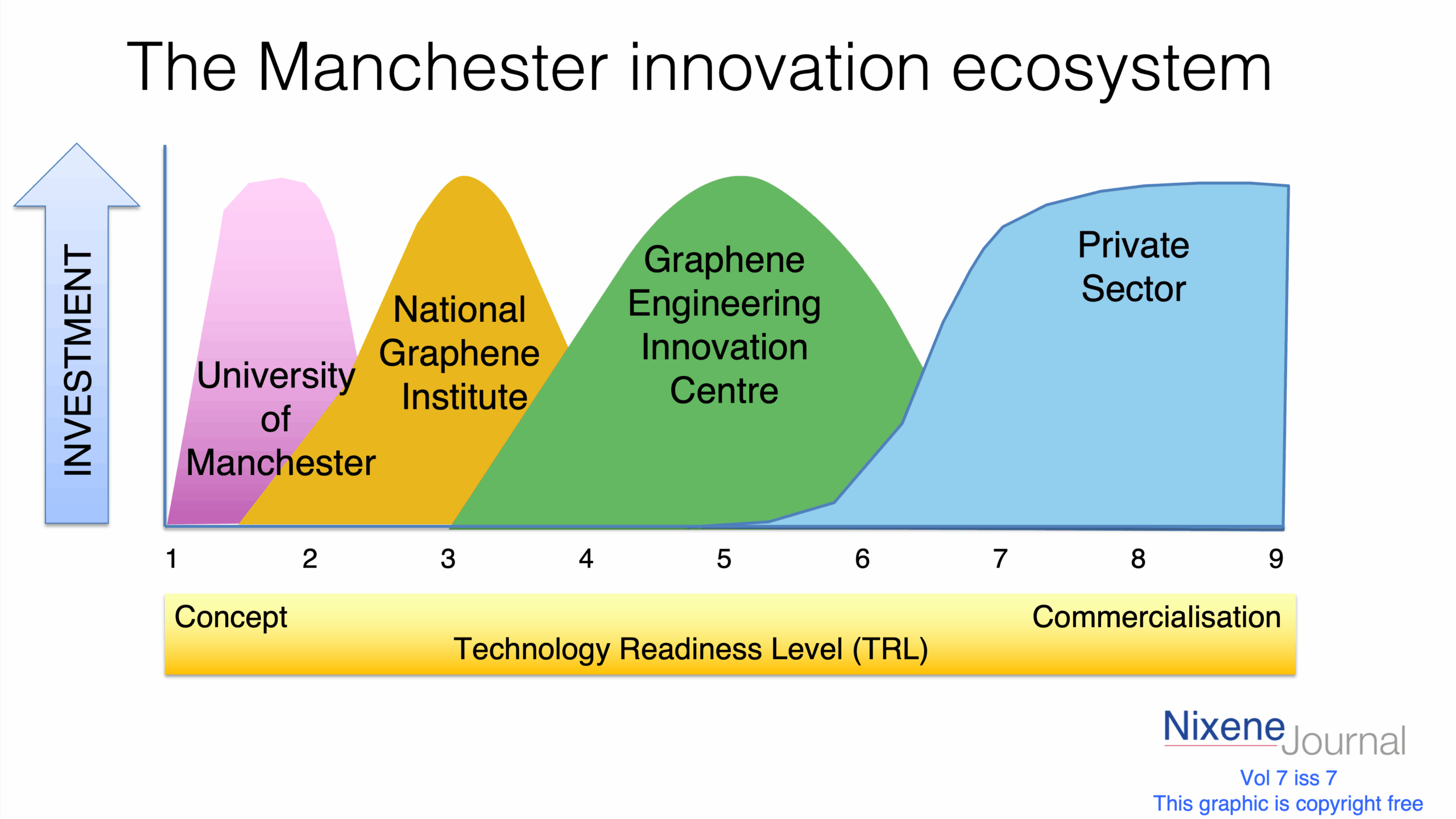 The Manchester innovation ecosystem

INVESTMENT

University of Manchester

National Graphene Institute

Graphene Engineering Innovation Centre

Private Sector

1 2 3 4 5 6 7 8 9

Concept

Commercialisation

Technology Readiness Level (TRL)

Nixene Journal

Vol 7 iss 7

This graphic is copyright free